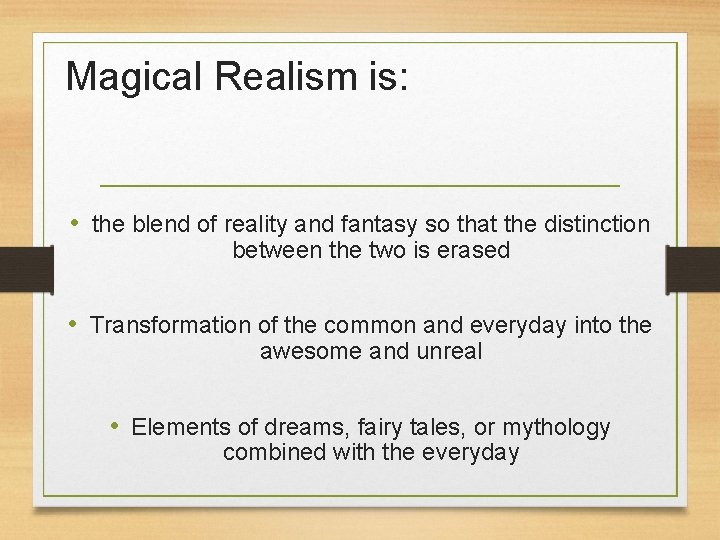 Magical Realism is:

• the blend of reality and fantasy so that the distinction between the two is erased

• Transformation of the common and everyday into the awesome and unreal

• Elements of dreams, fairy tales, or mythology combined with the everyday